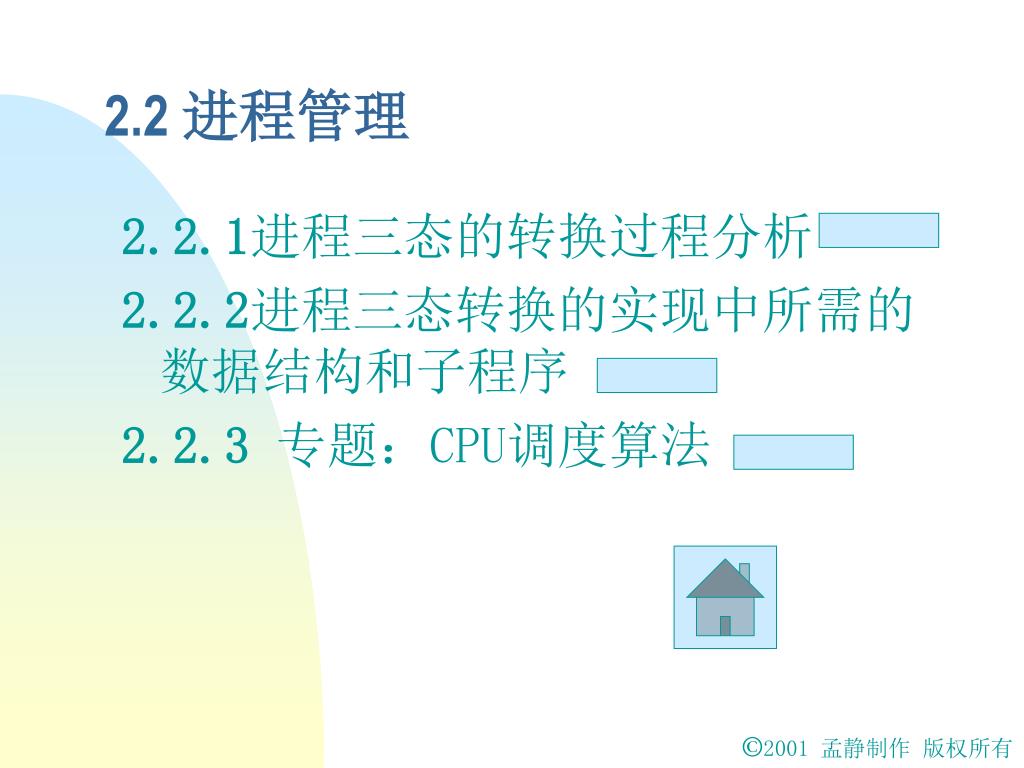 2.2 进程管理

2.2.1进程三态的转换过程分析

2.2.2进程三态转换的实现中所需的数据结构和子程序

2.2.3 专题：CPU调度算法

©2001 孟静制作 版权所有